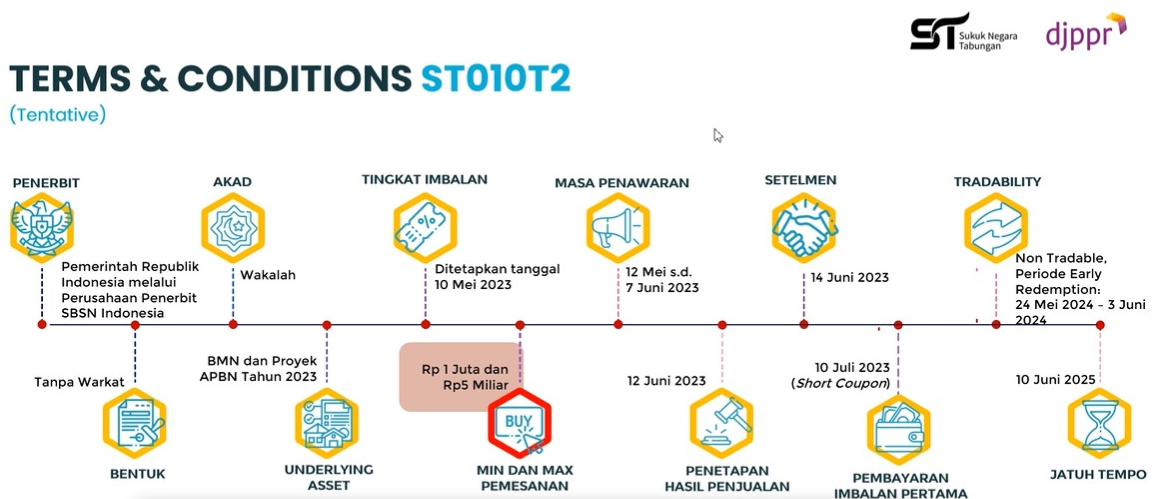 ST Sukuk Negara Tabungan

djppr

TERMS & CONDITIONS ST010T2

(Tentative)

PENERBIT

Pemerintah Republik Indonesia melalui Perusahaan Penerbit SBSN Indonesia

AKAD

Wakalah

TINGKAT IMBALAN

Ditetapkan tanggal 10 Mei 2023

MASA PENAWARAN

12 Mei s.d. 7 Juni 2023

SETELMEN

14 Juni 2023

TRADABILITY

Non Tradable, Periode Early Redemption: 24 Mei 2024 – 3 Juni 2024

Tanpa Warkat

BENTUK

BMN dan Proyek APBN Tahun 2023

UNDERLYING ASSET

Rp 1 Juta dan Rp5 Miliar

BUY

MIN DAN MAX PEMESANAN

12 Juni 2023

PENETAPAN HASIL PENJUALAN

10 Juli 2023 (Short Coupon)

PEMBAYARAN IMBALAN PERTAMA

10 Juni 2025

JATUH TEMPO